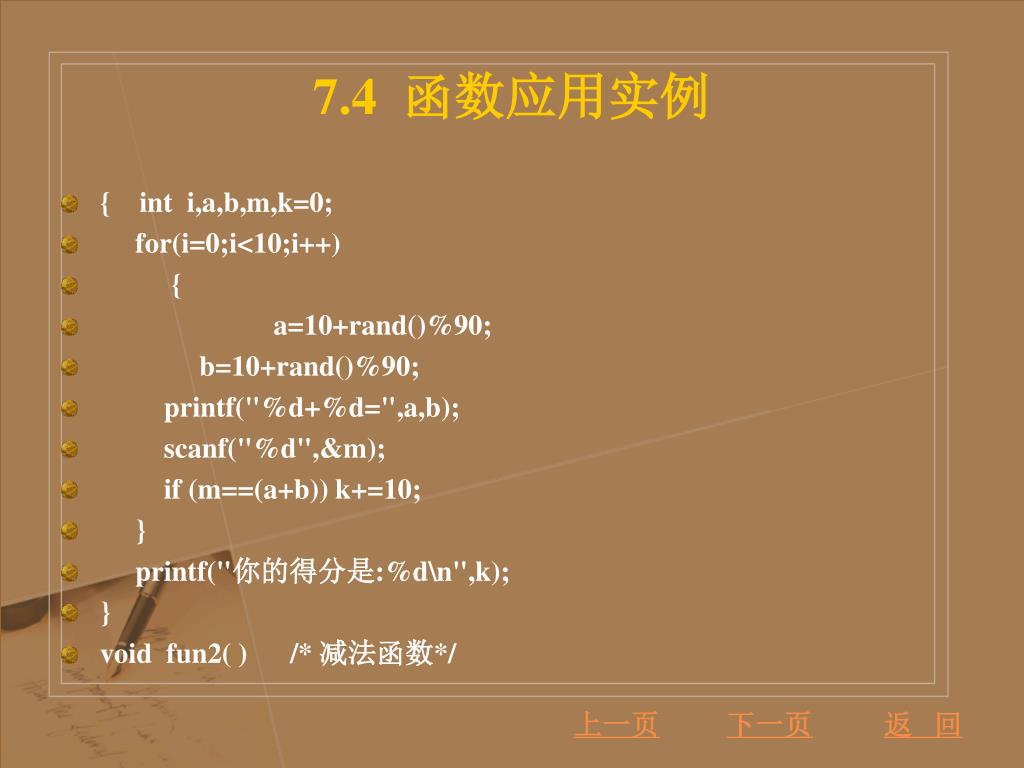 7.4 函数应用实例

{ int i,a,b,m,k=0;
for(i=0;i<10;i++)
{
a=10+rand()%90;
b=10+rand()%90;
printf("%d+%d=",a,b);
scanf("%d",&m);
if (m==(a+b)) k+=10;
}
printf("你的得分是:%d\n",k);
}
void fun2( ) /* 减法函数*/

上一页 下一页 返 回